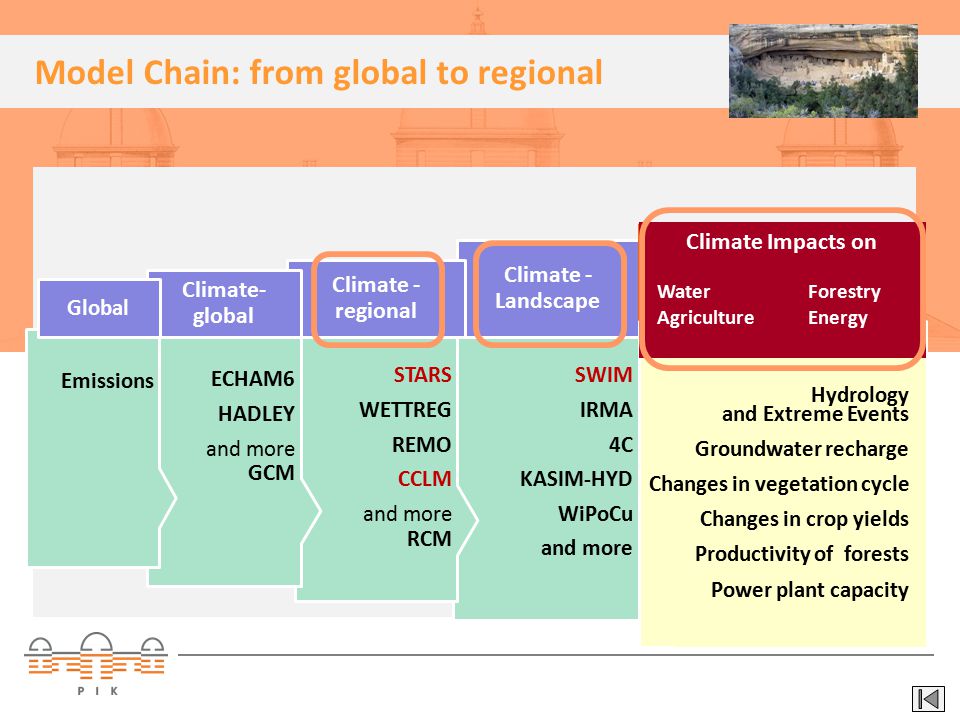 Model Chain: from global to regional

Global

Emissions

Climate-global

ECHAM6

HADLEY

and more GCM

Climate - regional

STARS

WETTREG

REMO

CCLM

and more RCM

Climate - Landscape

SWIM

IRMA

4C

KASIM-HYD

WiPoCu

and more

Climate Impacts on

Water
Agriculture

Forestry
Energy

Hydrology and Extreme Events

Groundwater recharge

Changes in vegetation cycle

Changes in crop yields

Productivity of forests

Power plant capacity

PIK